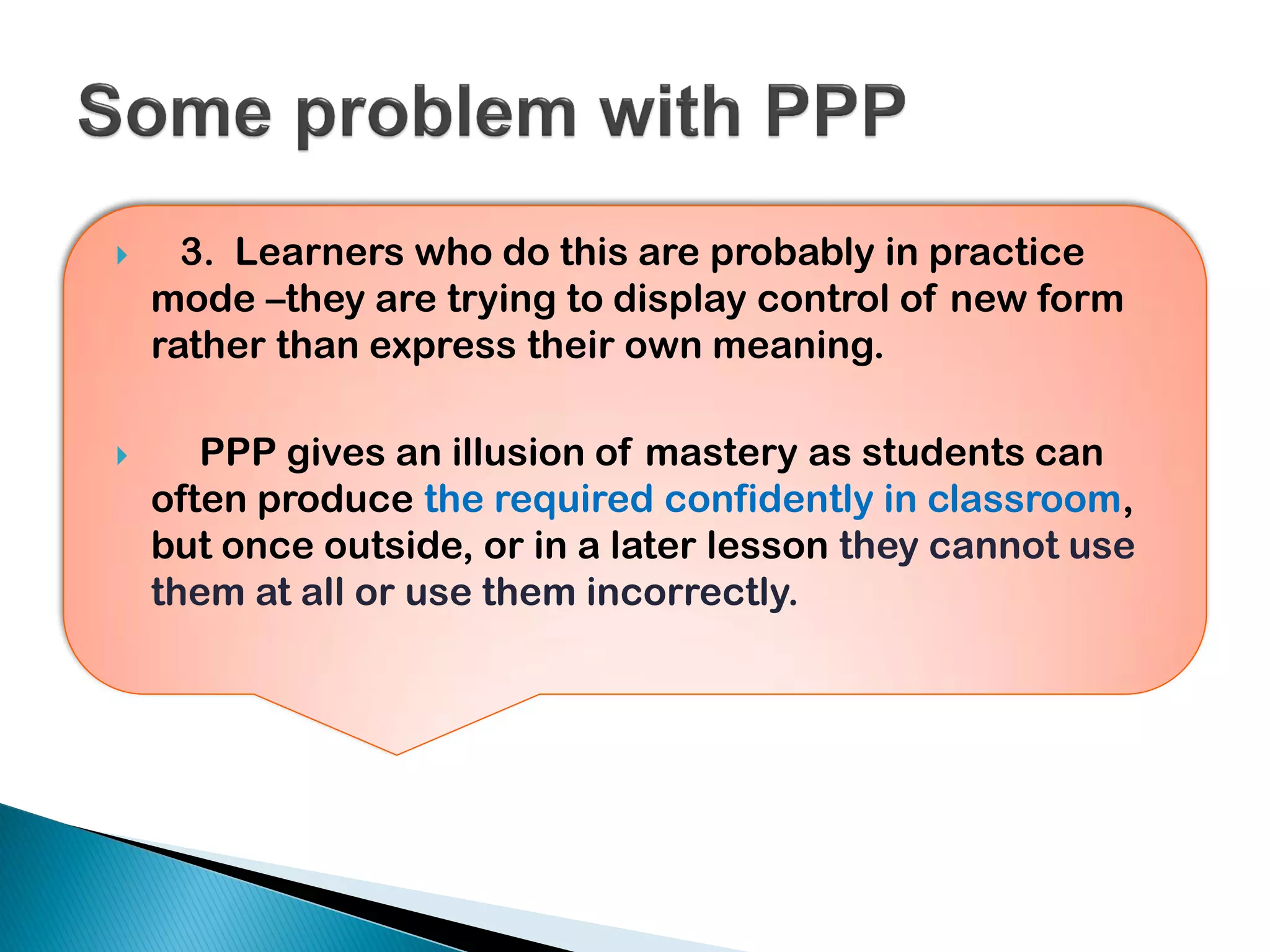 Some problem with PPP

3. Learners who do this are probably in practice mode –they are trying to display control of new form rather than express their own meaning.

PPP gives an illusion of mastery as students can often produce the required confidently in classroom, but once outside, or in a later lesson they cannot use them at all or use them incorrectly.